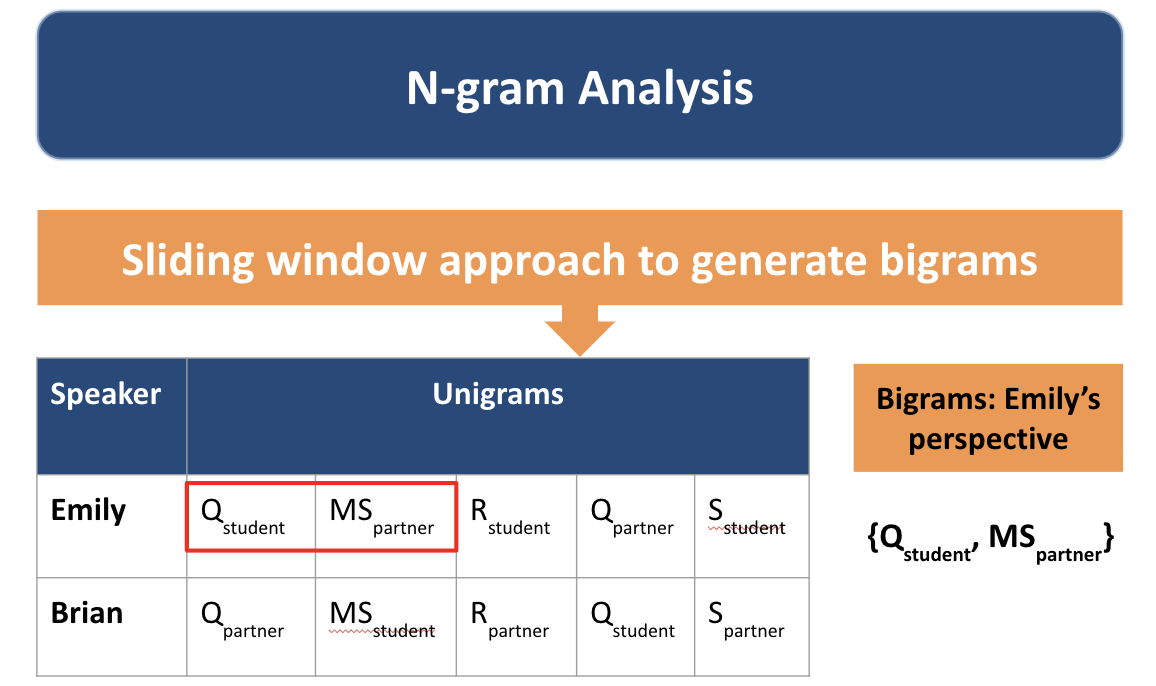 N-gram Analysis

Sliding window approach to generate bigrams

| Speaker | Unigrams | | | | |
|---|---|---|---|---|---|
| Emily | $Q_{student}$ | $MS_{partner}$ | $R_{student}$ | $Q_{partner}$ | $S_{student}$ |
| Brian | $Q_{partner}$ | $MS_{student}$ | $R_{partner}$ | $Q_{student}$ | $S_{partner}$ |

Bigrams: Emily's perspective

$\{Q_{student}, MS_{partner}\}$